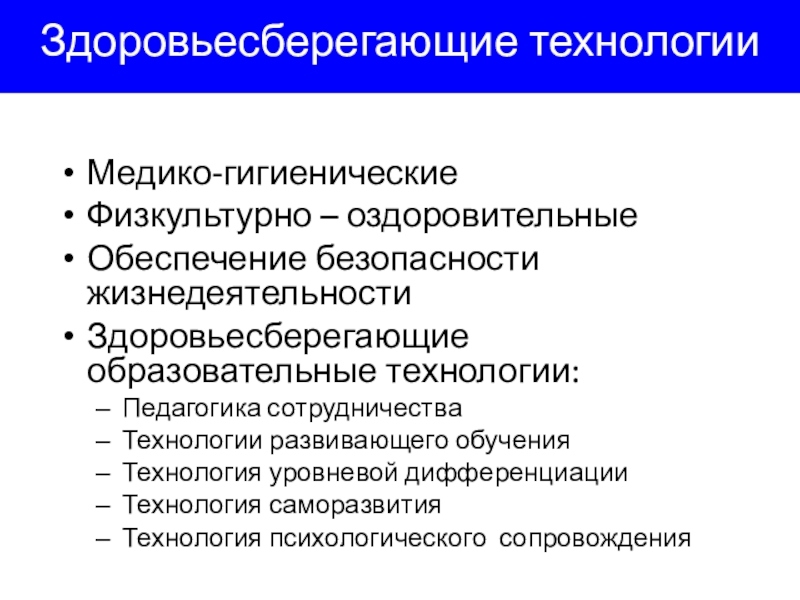 Здоровьесберегающие технологии

• Медико-гигиенические
• Физкультурно – оздоровительные
• Обеспечение безопасности жизнедеятельности
• Здоровьесберегающие образовательные технологии:
– Педагогика сотрудничества
– Технологии развивающего обучения
– Технология уровневой дифференциации
– Технология саморазвития
– Технология психологического сопровождения